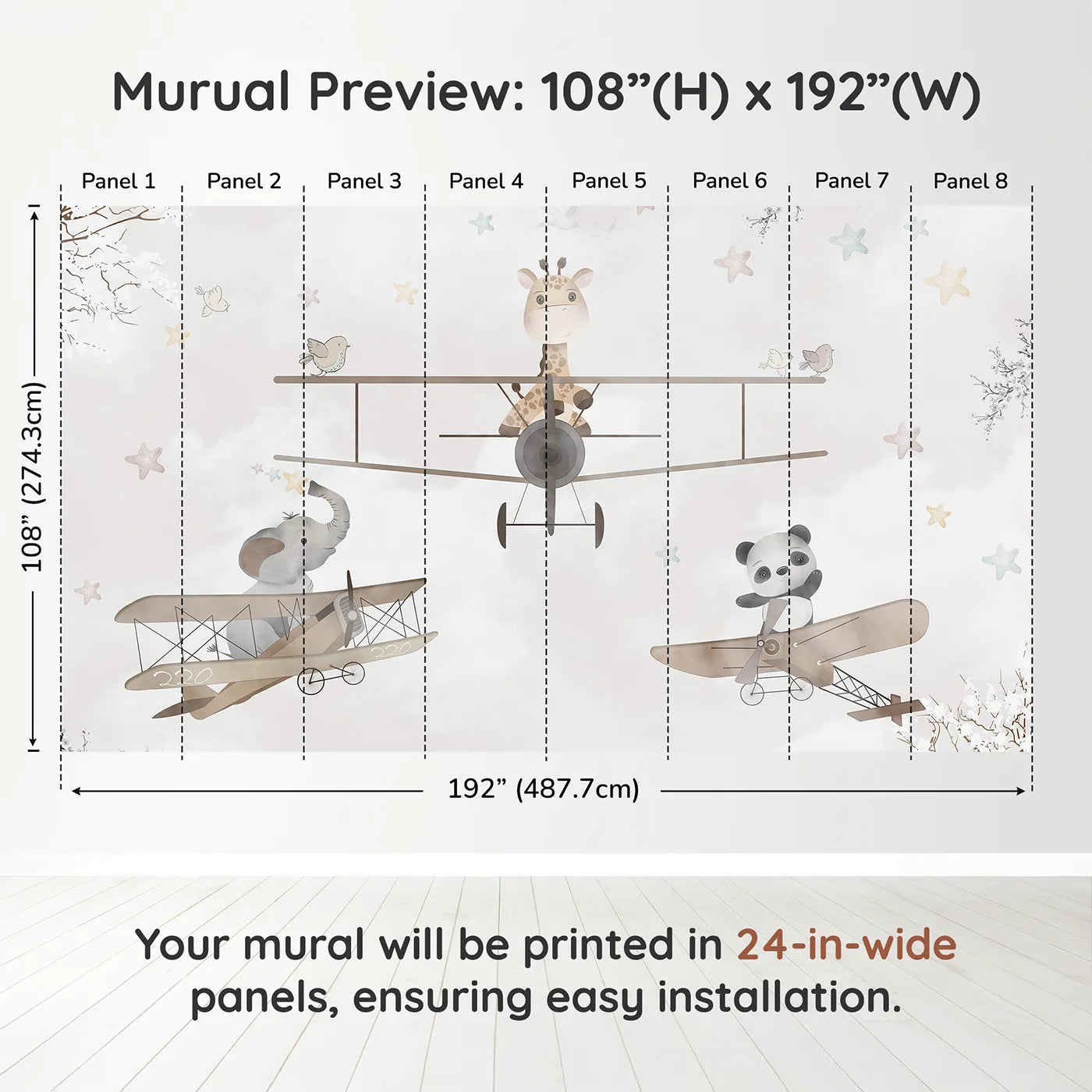 Murual Preview: 108”(H) x 192”(W)

Panel 1
Panel 2
Panel 3
Panel 4
Panel 5
Panel 6
Panel 7
Panel 8

108” (274.3cm)

220
220

192” (487.7cm)

Your mural will be printed in 24-in-wide panels, ensuring easy installation.